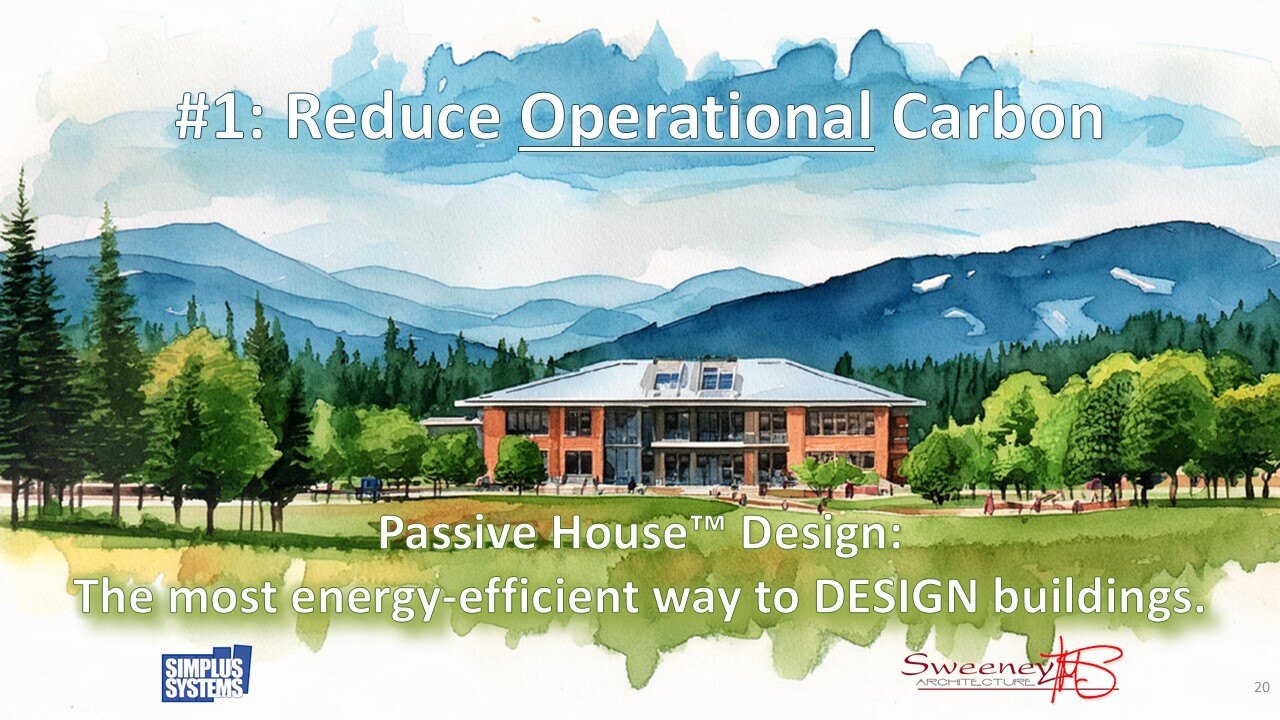 #1: Reduce Operational Carbon

Passive House™ Design:
The most energy-efficient way to DESIGN buildings.

SIMPLUS SYSTEMS

Sweeney ARCHITECTURE

20